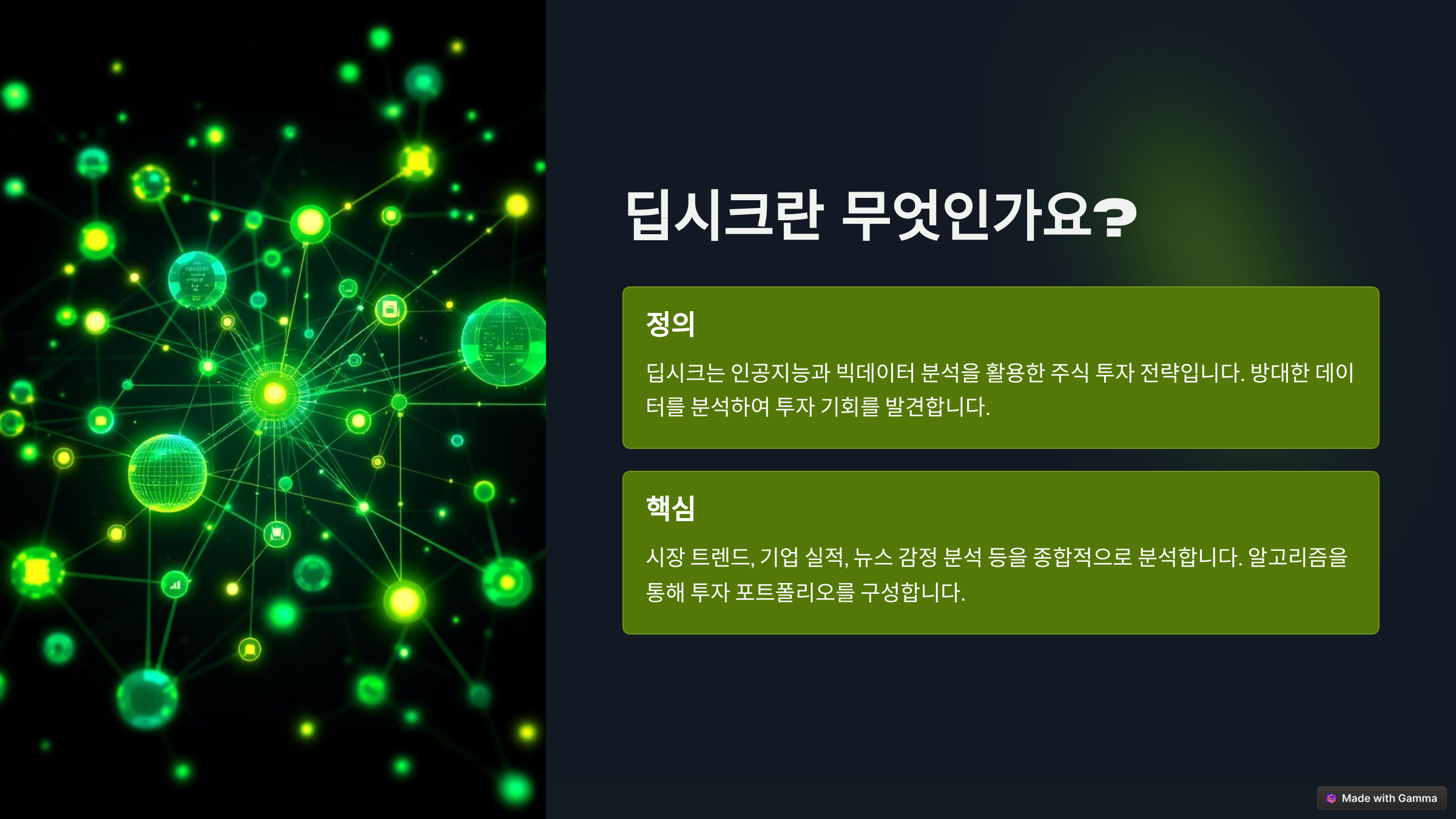 딥시크란 무엇인가요?

정의

딥시크는 인공지능과 빅데이터 분석을 활용한 주식 투자 전략입니다. 방대한 데이터를 분석하여 투자 기회를 발견합니다.

핵심

시장 트렌드, 기업 실적, 뉴스 감정 분석 등을 종합적으로 분석합니다. 알고리즘을 통해 투자 포트폴리오를 구성합니다.

Made with Gamma